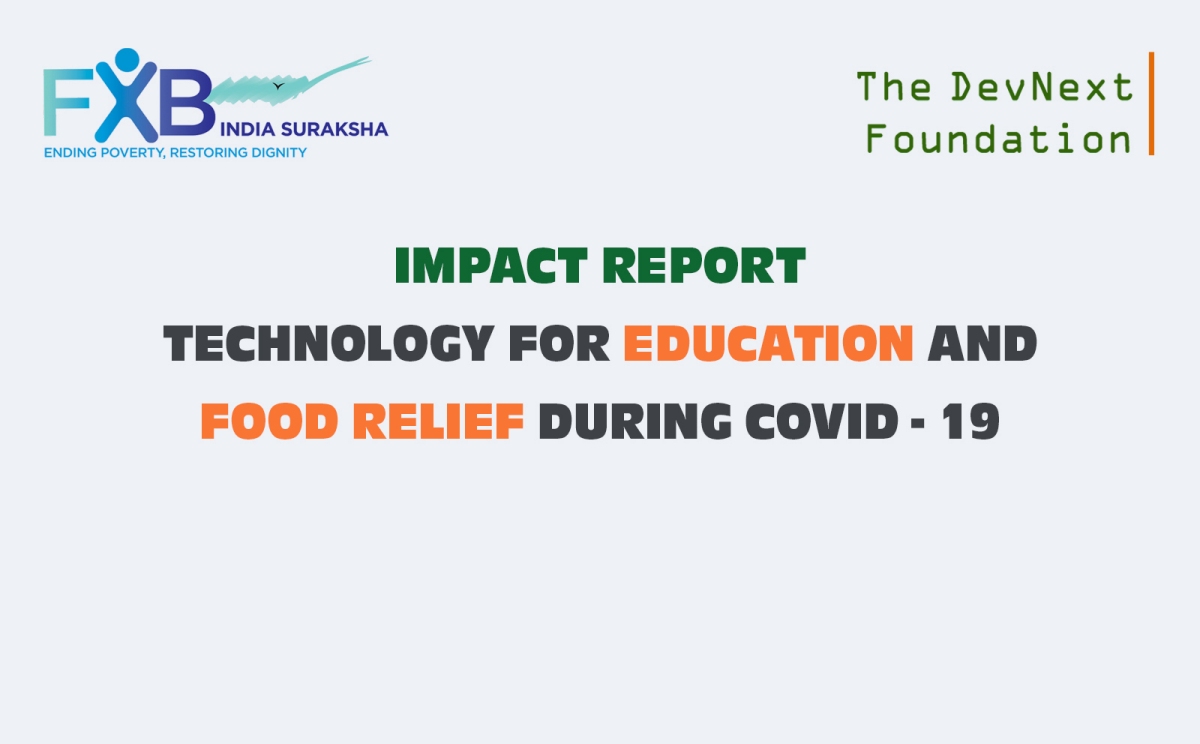 FXB INDIA SURAKSHA
ENDING POVERTY, RESTORING DIGNITY

The DevNext Foundation

IMPACT REPORT
TECHNOLOGY FOR EDUCATION AND FOOD RELIEF DURING COVID - 19